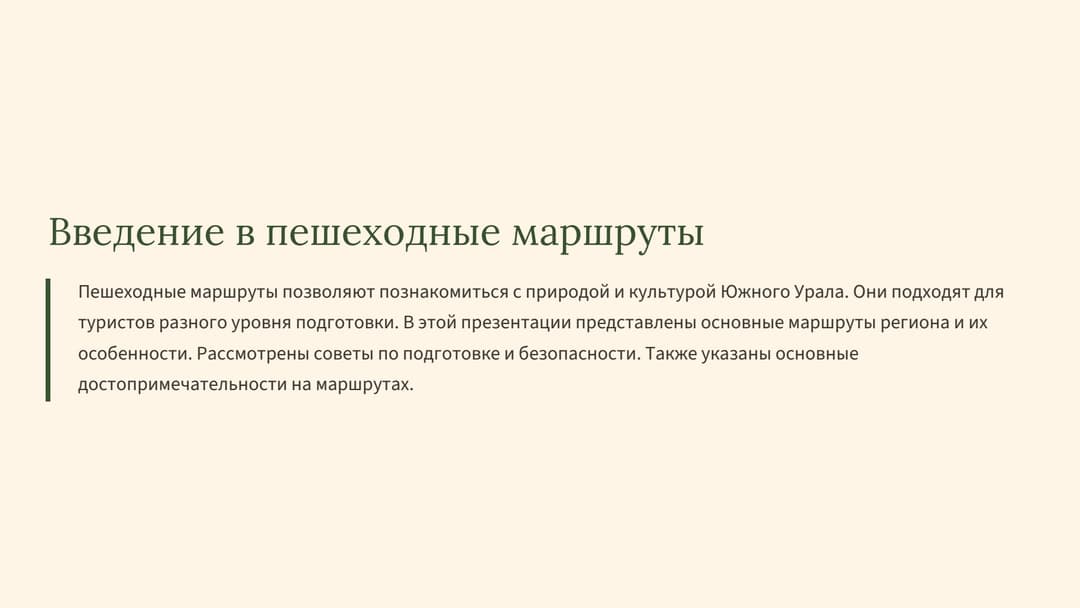 Введение в пешеходные маршруты

Пешеходные маршруты позволяют познакомиться с природой и культурой Южного Урала. Они подходят для туристов разного уровня подготовки. В этой презентации представлены основные маршруты региона и их особенности. Рассмотрены советы по подготовке и безопасности. Также указаны основные достопримечательности на маршрутах.